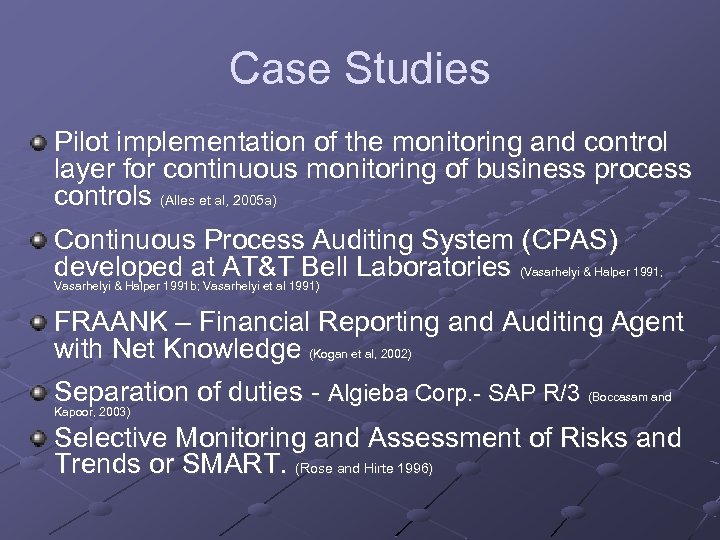 Case Studies

Pilot implementation of the monitoring and control layer for continuous monitoring of business process controls (Alles et al, 2005a)

Continuous Process Auditing System (CPAS) developed at AT&T Bell Laboratories (Vasarhelyi & Halper 1991; Vasarhelyi & Halper 1991b; Vasarhelyi et al 1991)

FRAANK – Financial Reporting and Auditing Agent with Net Knowledge (Kogan et al, 2002)

Separation of duties - Algieba Corp.- SAP R/3 (Boccasam and Kapoor, 2003)

Selective Monitoring and Assessment of Risks and Trends or SMART. (Rose and Hirte 1996)